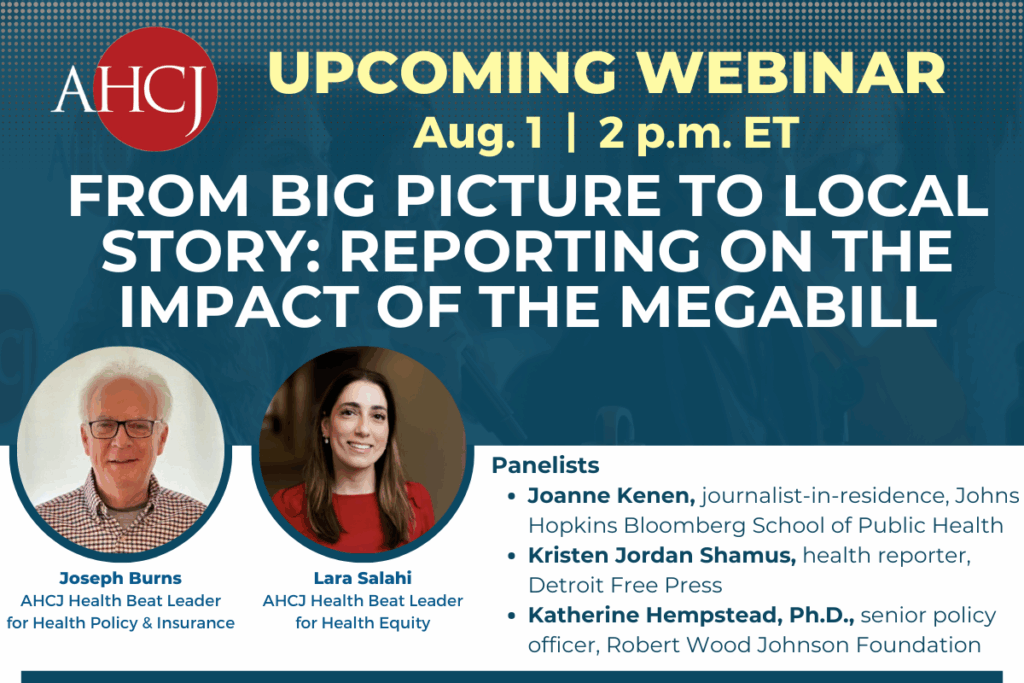 AHCJ

UPCOMING WEBINAR

Aug. 1 | 2 p.m. ET

FROM BIG PICTURE TO LOCAL STORY: REPORTING ON THE IMPACT OF THE MEGABILL

Joseph Burns
AHCJ Health Beat Leader for Health Policy & Insurance

Lara Salahi
AHCJ Health Beat Leader for Health Equity

Panelists

• Joanne Kenen, journalist-in-residence, Johns Hopkins Bloomberg School of Public Health
• Kristen Jordan Shamus, health reporter, Detroit Free Press
• Katherine Hempstead, Ph.D., senior policy officer, Robert Wood Johnson Foundation